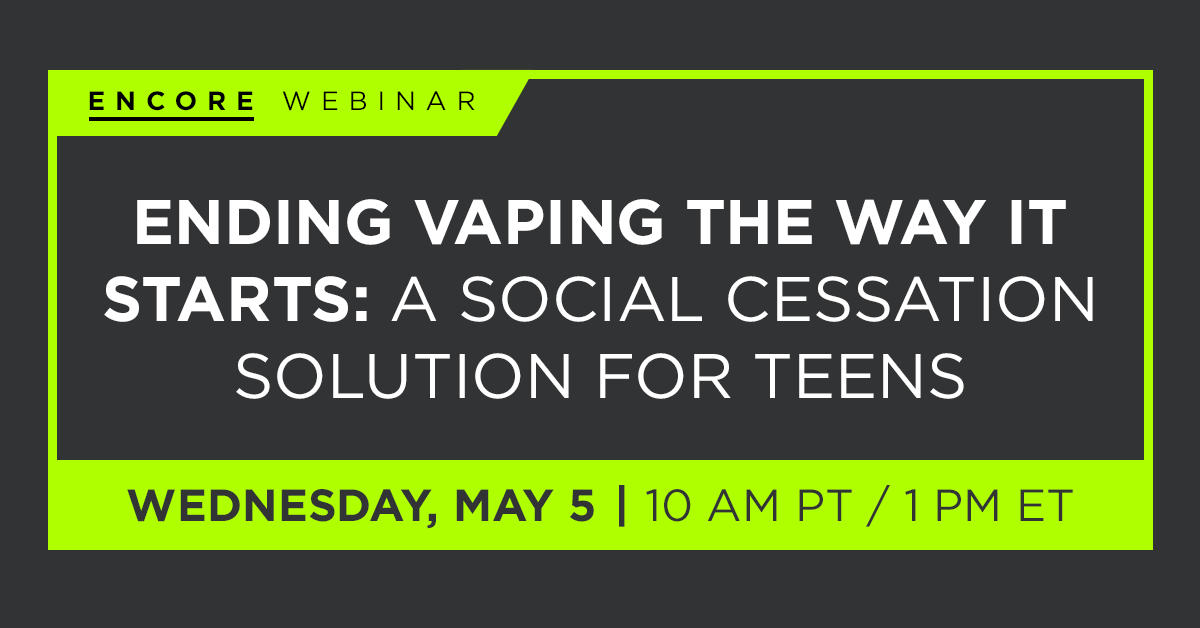 ENCORE WEBINAR

ENDING VAPING THE WAY IT STARTS: A SOCIAL CESSATION SOLUTION FOR TEENS

WEDNESDAY, MAY 5 | 10 AM PT / 1 PM ET